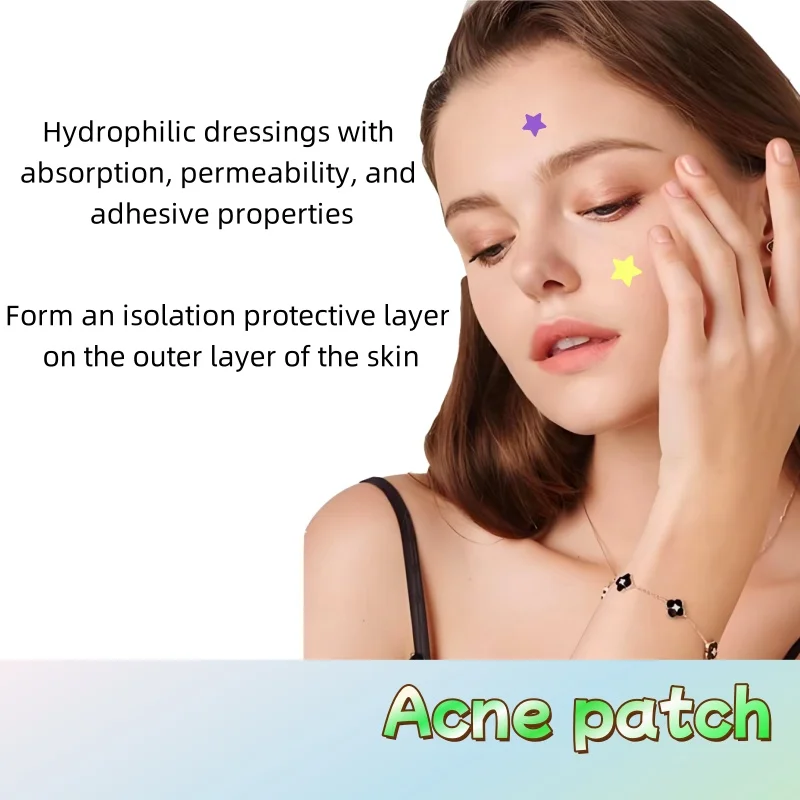 Hydrophilic dressings with absorption, permeability, and adhesive properties

Form an isolation protective layer on the outer layer of the skin

Acne patch